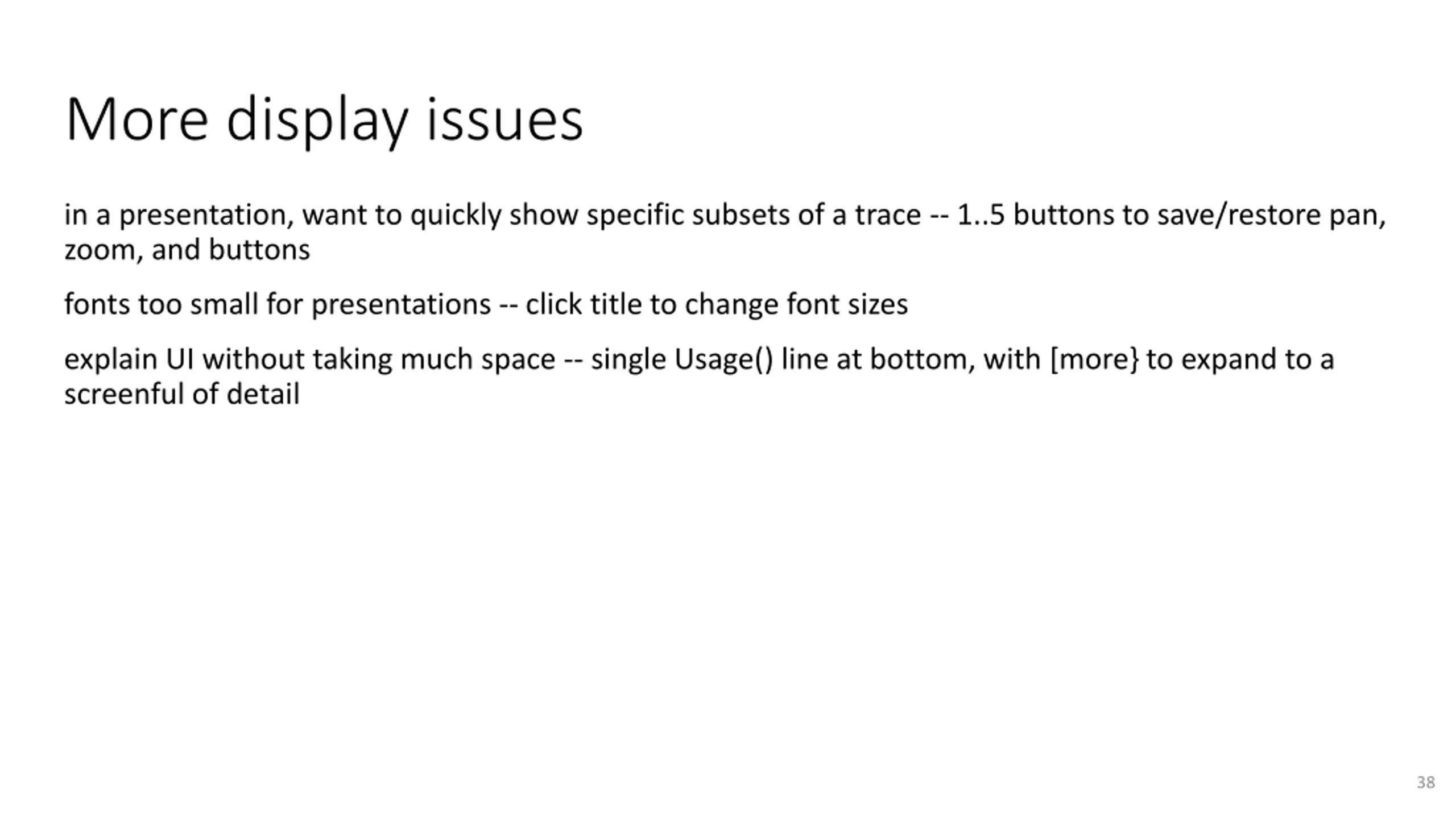 More display issues

in a presentation, want to quickly show specific subsets of a trace -- 1..5 buttons to save/restore pan, zoom, and buttons

fonts too small for presentations -- click title to change font sizes

explain UI without taking much space -- single Usage() line at bottom, with [more} to expand to a screenful of detail

38